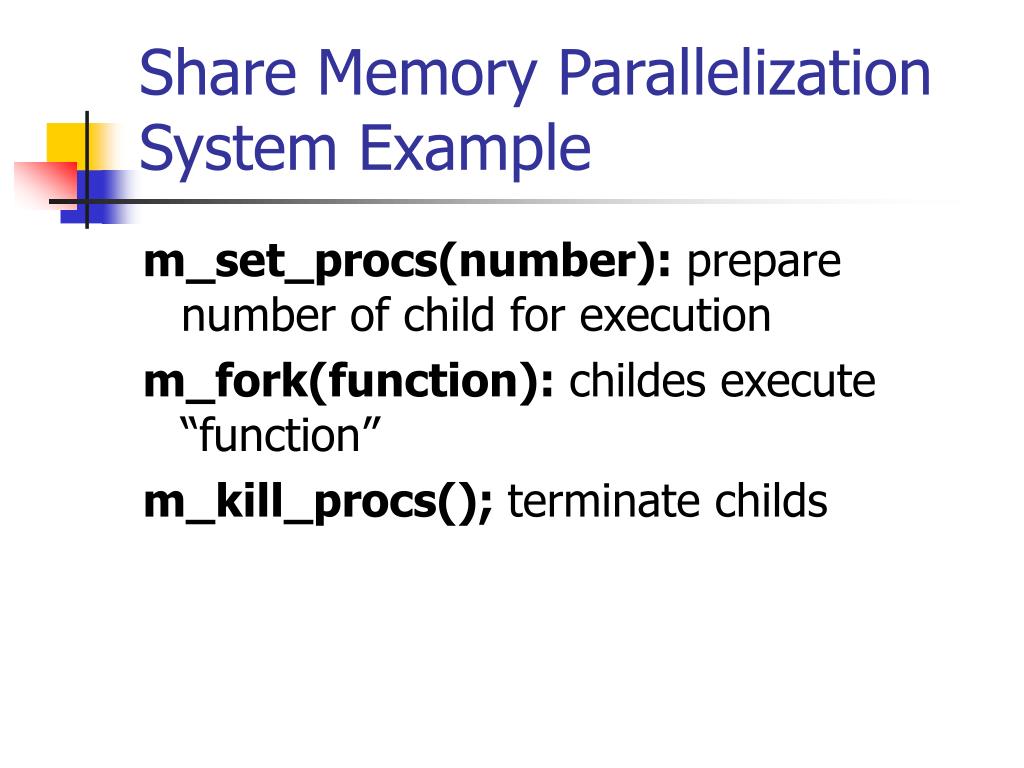 Share Memory Parallelization System Example

m_set_procs(number): prepare number of child for execution

m_fork(function): childes execute “function”

m_kill_procs(); terminate childs